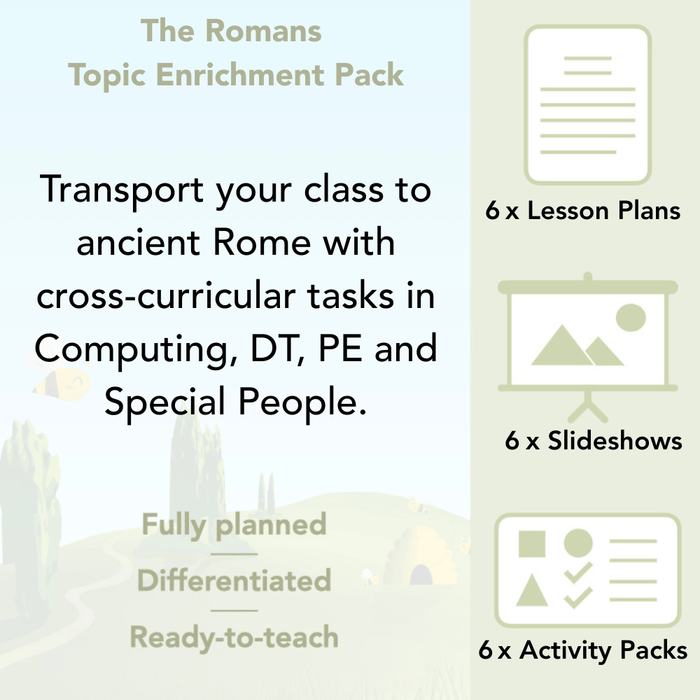 The Romans
Topic Enrichment Pack

Transport your class to ancient Rome with cross-curricular tasks in Computing, DT, PE and Special People.

Fully planned

Differentiated

Ready-to-teach

6 x Lesson Plans

6 x Slideshows

6 x Activity Packs